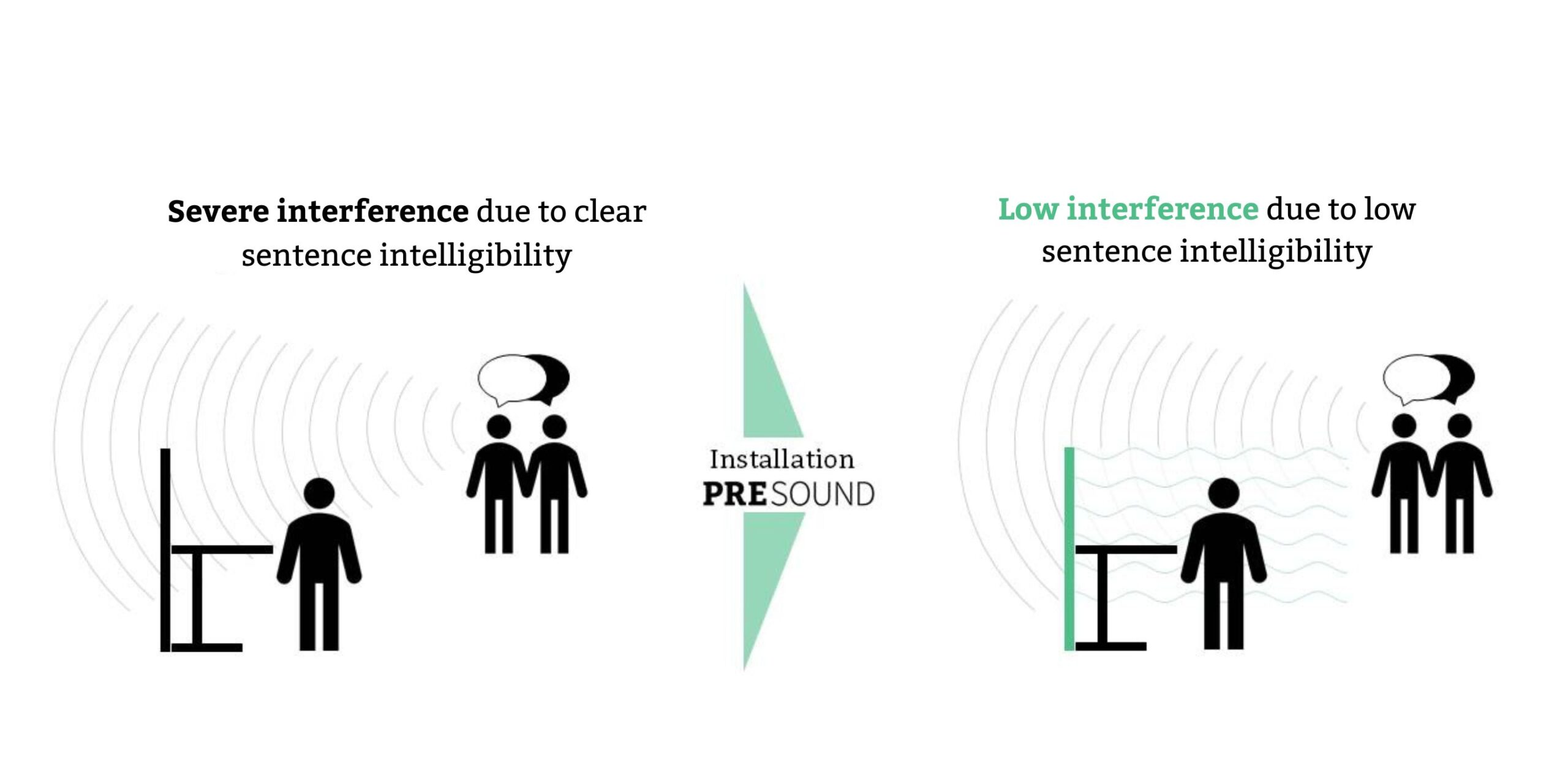 Severe interference due to clear sentence intelligibility

Installation
PRESOUND

Low interference due to low sentence intelligibility